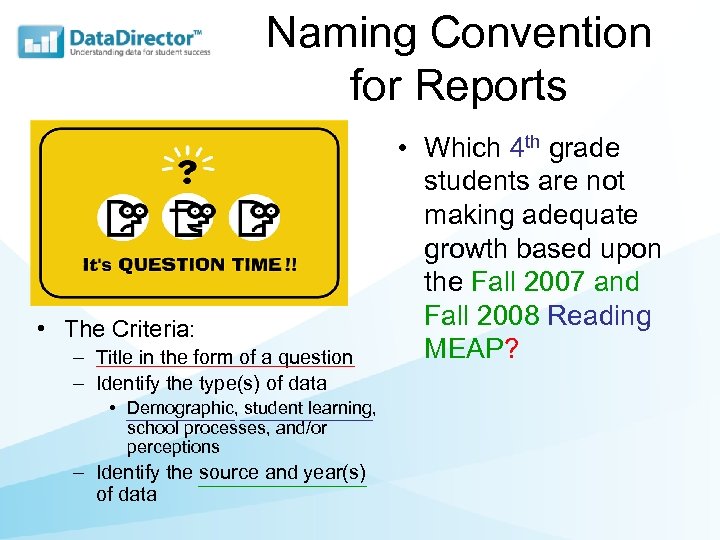 DataDirector™
Understanding data for student success

Naming Convention for Reports

?

It's QUESTION TIME !!

• The Criteria:
– Title in the form of a question
– Identify the type(s) of data
• Demographic, student learning, school processes, and/or perceptions
– Identify the source and year(s) of data

• Which 4$^{th}$ grade students are not making adequate growth based upon the Fall 2007 and Fall 2008 Reading MEAP?